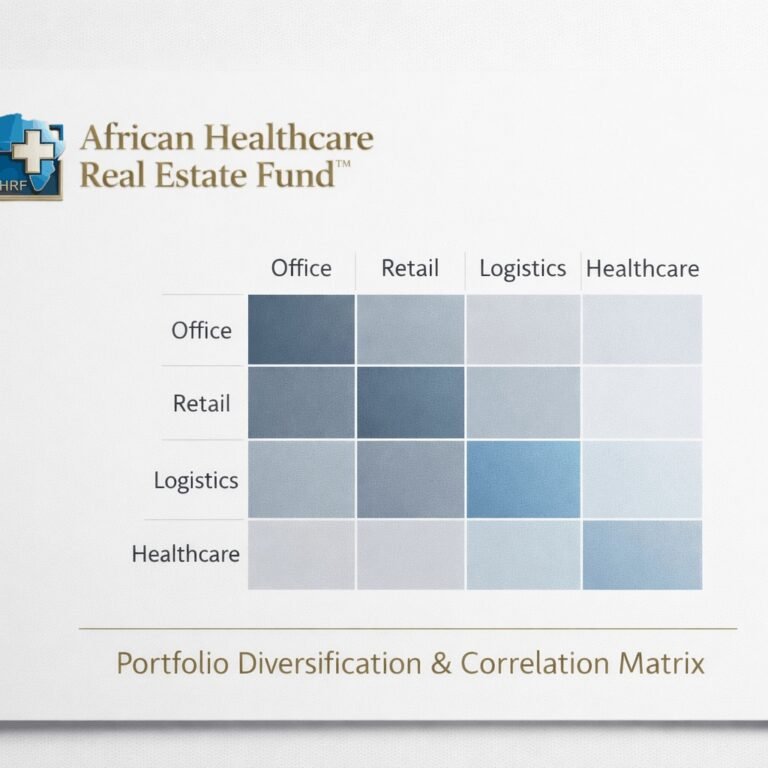 HRF

African Healthcare Real Estate Fund™

| | Office | Retail | Logistics | Healthcare |
|---|---|---|---|---|
| Office | | | | |
| Retail | | | | |
| Logistics | | | | |
| Healthcare | | | | |

Portfolio Diversification & Correlation Matrix